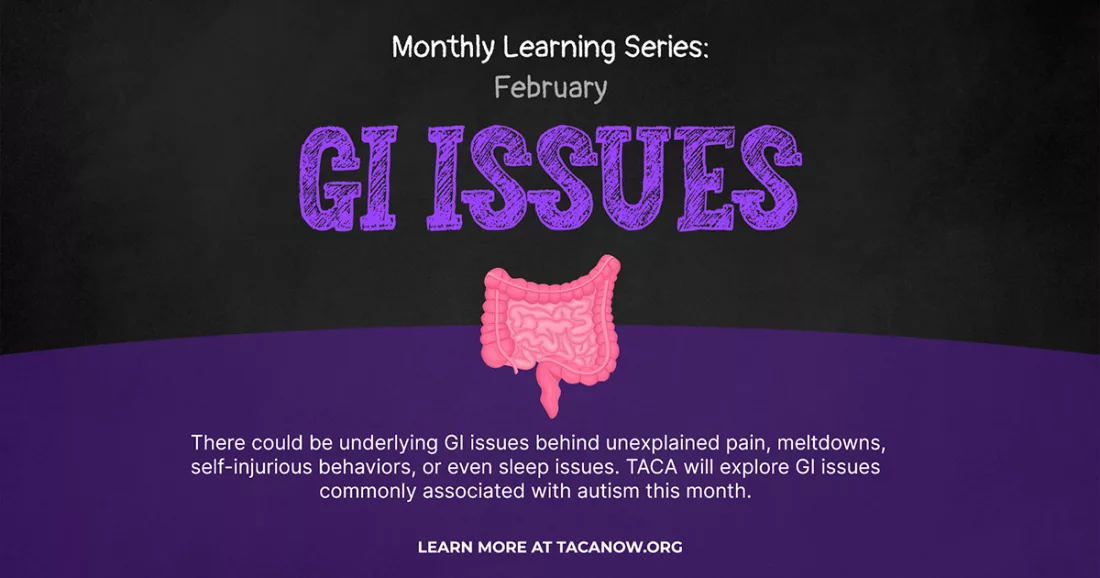 Monthly Learning Series:
February

GI ISSUES

There could be underlying GI issues behind unexplained pain, meltdowns, self-injurious behaviors, or even sleep issues. TACA will explore GI issues commonly associated with autism this month.

LEARN MORE AT TACANOW.ORG